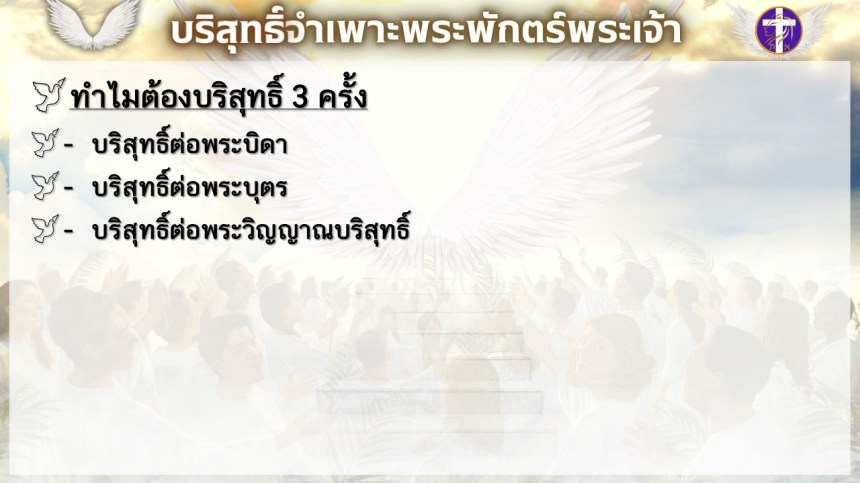 บริสุทธิ์จำเพาะพระพักตร์พระเจ้า

ทำไมต้องบริสุทธิ์ 3 ครั้ง

- บริสุทธิ์ต่อพระบิดา

- บริสุทธิ์ต่อพระบุตร

- บริสุทธิ์ต่อพระวิญญาณบริสุทธิ์